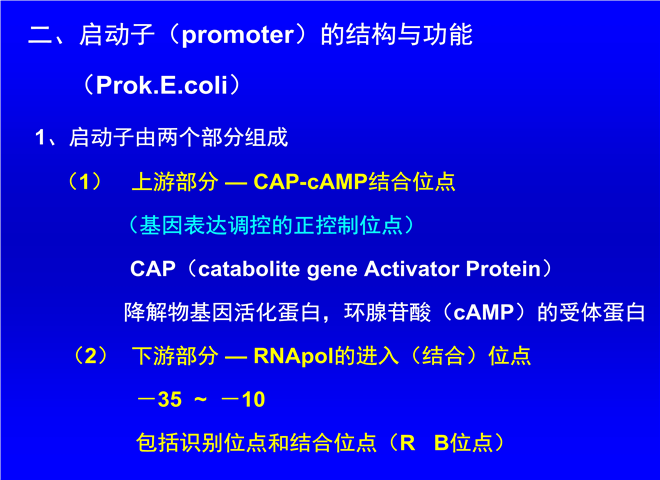 二、启动子（promoter）的结构与功能

（Prok.E.coli）

1、启动子由两个部分组成

（1） 上游部分 — CAP-cAMP结合位点

（基因表达调控的正控制位点）

CAP（catabolite gene Activator Protein）

降解物基因活化蛋白，环腺苷酸（cAMP）的受体蛋白

（2） 下游部分 — RNApol的进入（结合）位点

－35 ~ －10

包括识别位点和结合位点（R B位点）